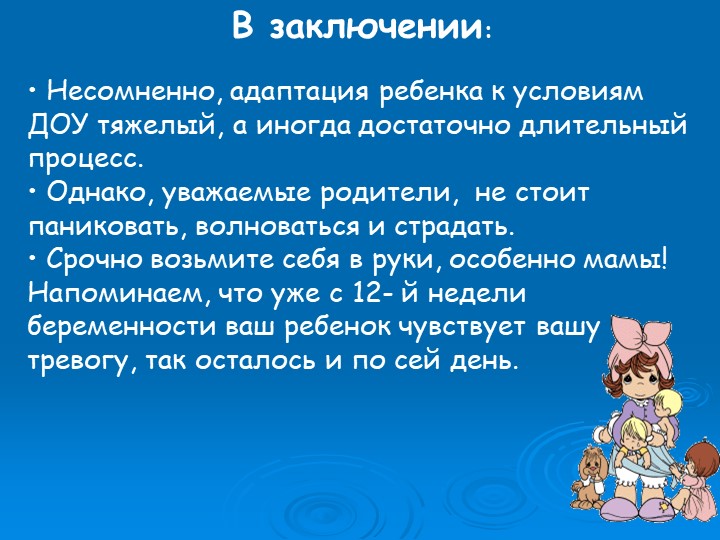 В заключении:

• Несомненно, адаптация ребенка к условиям ДОУ тяжелый, а иногда достаточно длительный процесс.
• Однако, уважаемые родители, не стоит паниковать, волноваться и страдать.
• Срочно возьмите себя в руки, особенно мамы! Напоминаем, что уже с 12- й недели беременности ваш ребенок чувствует вашу тревогу, так осталось и по сей день.